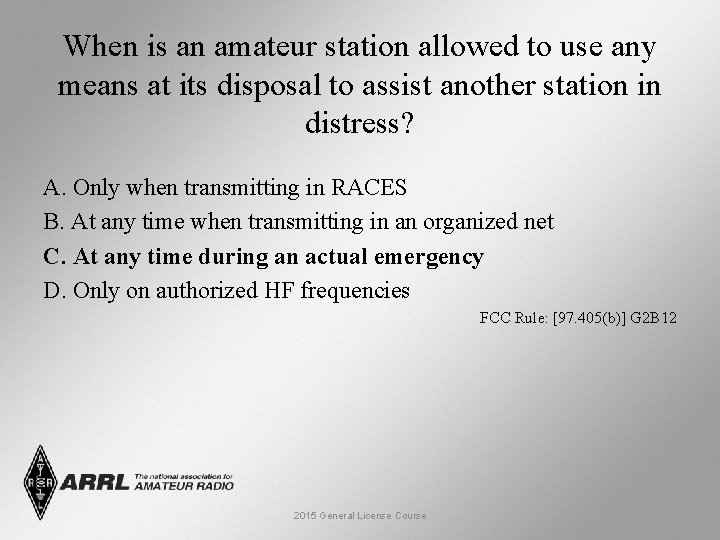 When is an amateur station allowed to use any means at its disposal to assist another station in distress?

A. Only when transmitting in RACES
B. At any time when transmitting in an organized net
C. At any time during an actual emergency
D. Only on authorized HF frequencies

FCC Rule: [97.405(b)] G2B12

ARRL The national association for AMATEUR RADIO

2015 General License Course